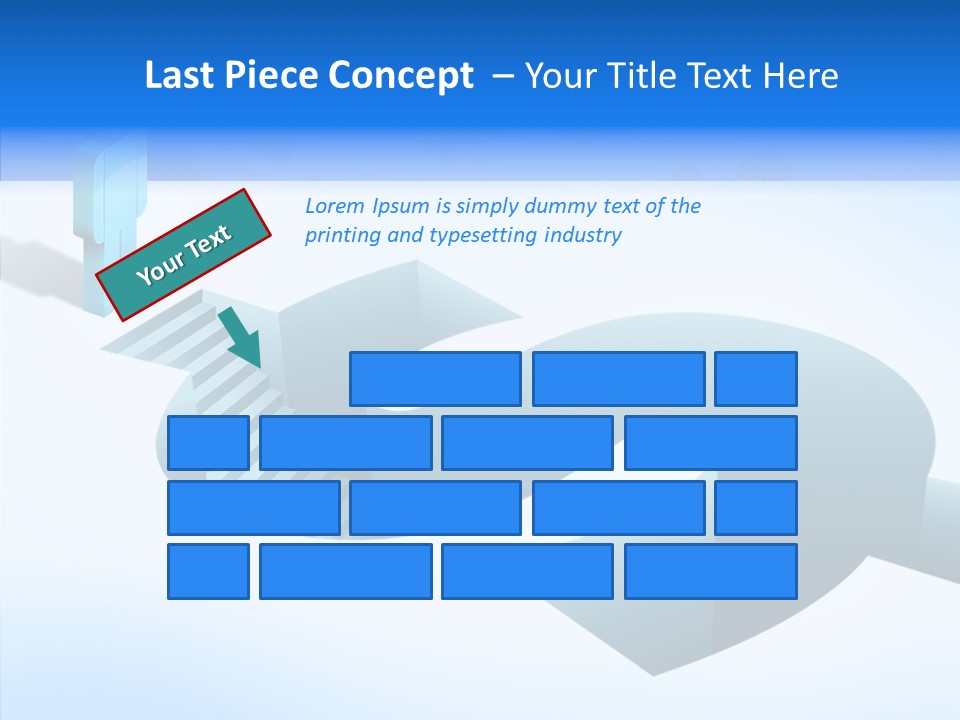 Last Piece Concept – Your Title Text Here

Your Text

Lorem Ipsum is simply dummy text of the printing and typesetting industry